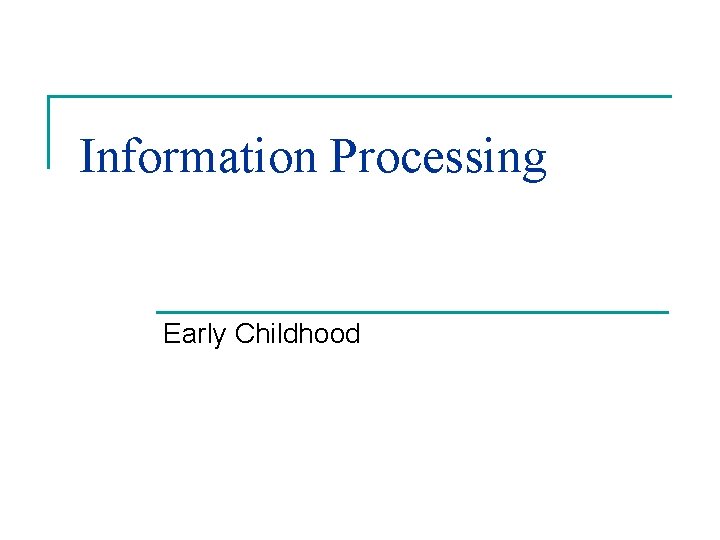 Information Processing

Early Childhood